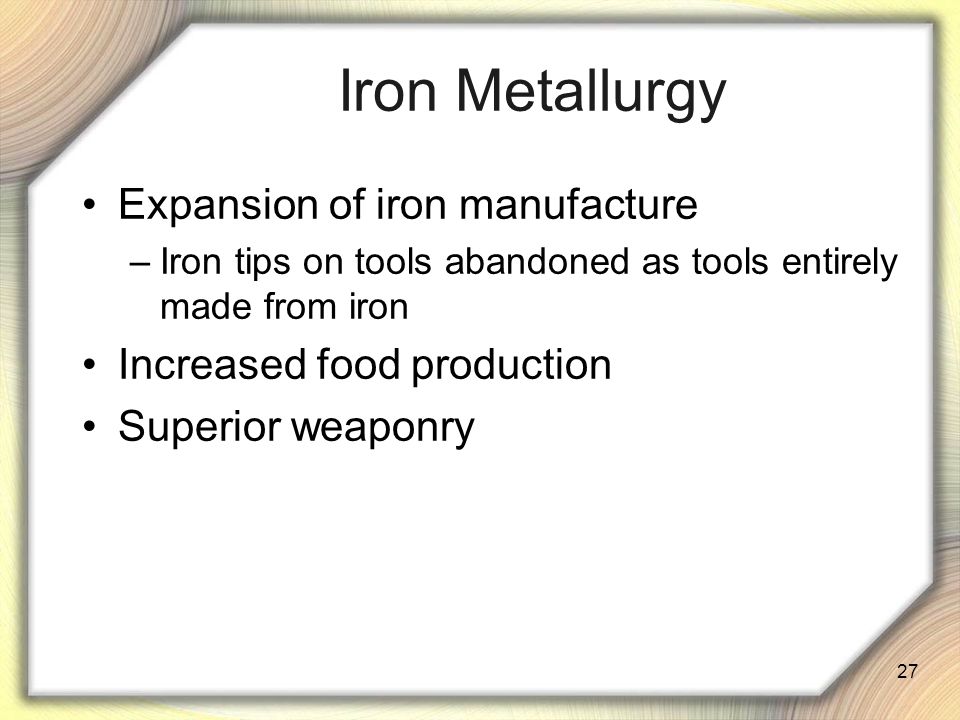 Iron Metallurgy

• Expansion of iron manufacture
– Iron tips on tools abandoned as tools entirely made from iron
• Increased food production
• Superior weaponry

27